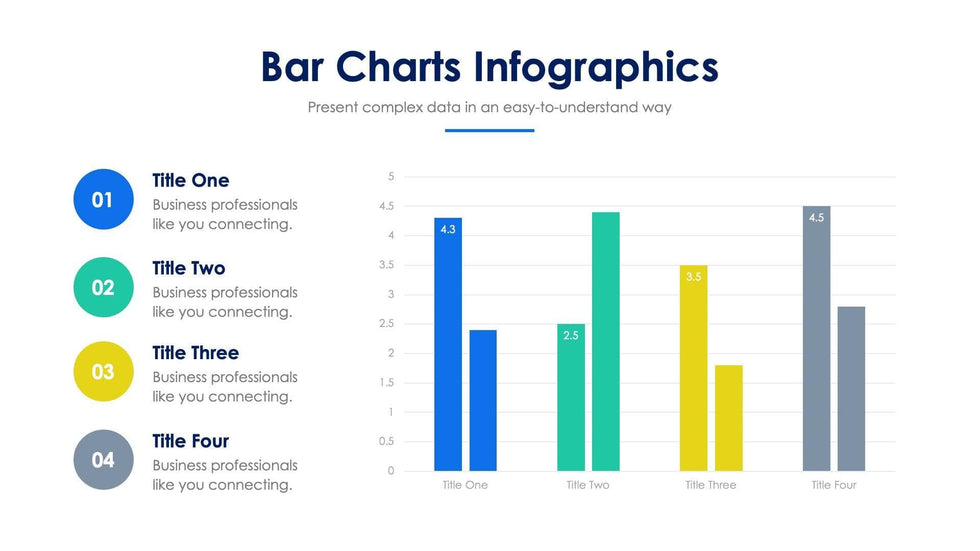 Bar Charts Infographics

Present complex data in an easy-to-understand way

01
Title One
Business professionals like you connecting.

02
Title Two
Business professionals like you connecting.

03
Title Three
Business professionals like you connecting.

04
Title Four
Business professionals like you connecting.

5
4.5
4
3.5
3
2.5
2
1.5
1
0.5
0

4.3
2.5
3.5
4.5

Title One
Title Two
Title Three
Title Four